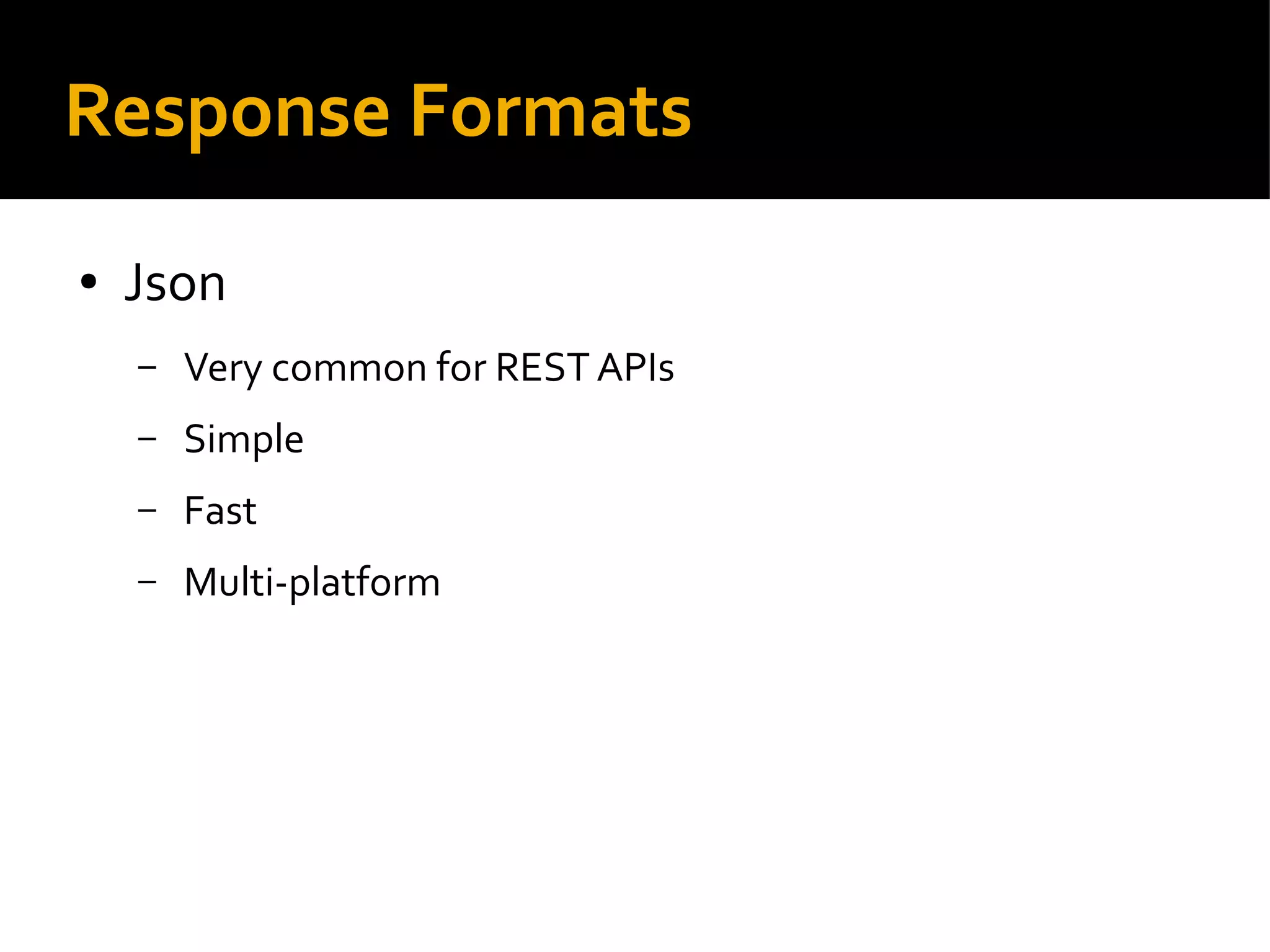 Response Formats

• Json
  – Very common for REST APIs
  – Simple
  – Fast
  – Multi-platform